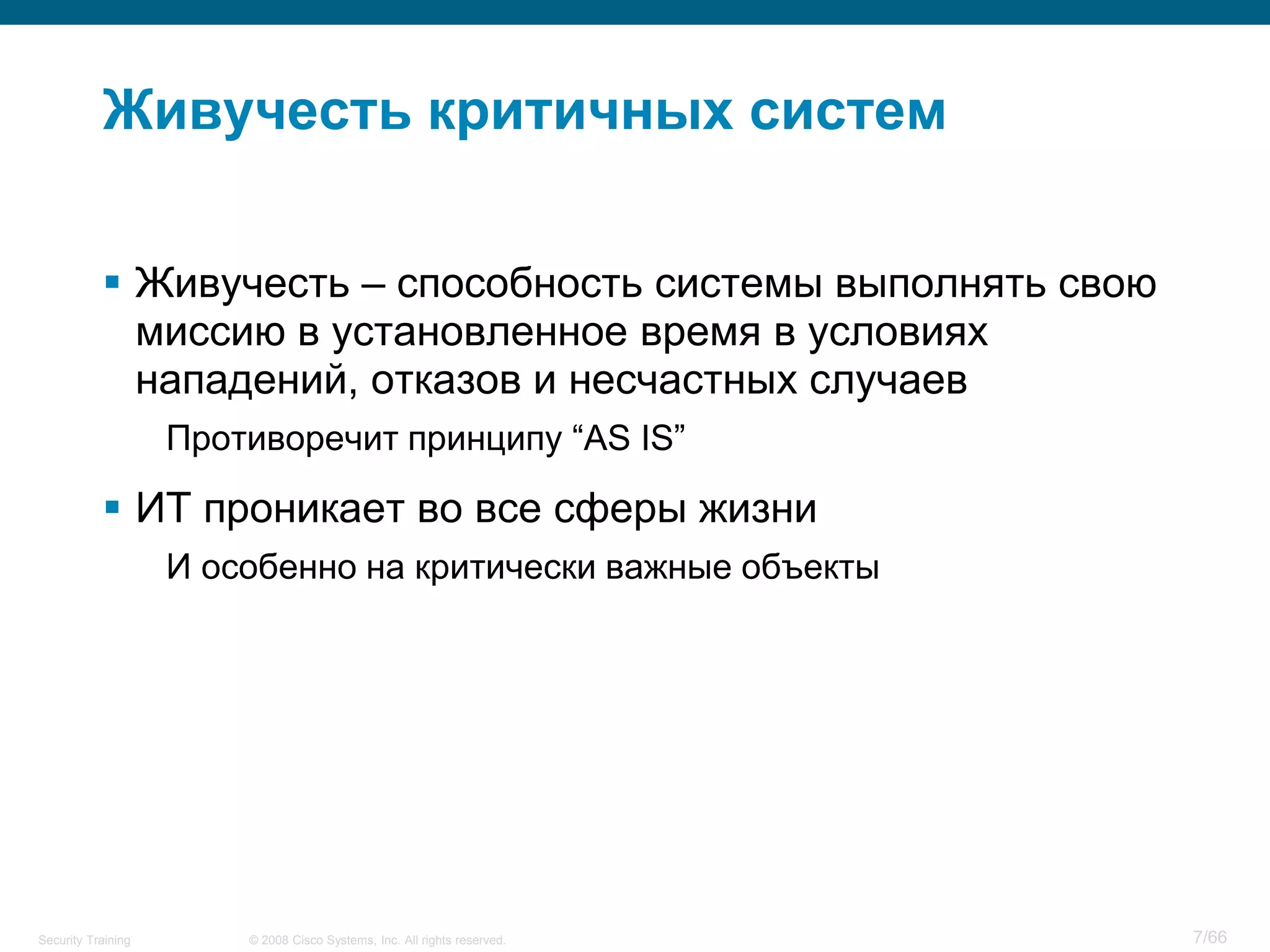 Живучесть критичных систем

▪ Живучесть – способность системы выполнять свою миссию в установленное время в условиях нападений, отказов и несчастных случаев

Противоречит принципу “AS IS”

▪ ИТ проникает во все сферы жизни

И особенно на критически важные объекты

Security Training © 2008 Cisco Systems, Inc. All rights reserved. 7/66